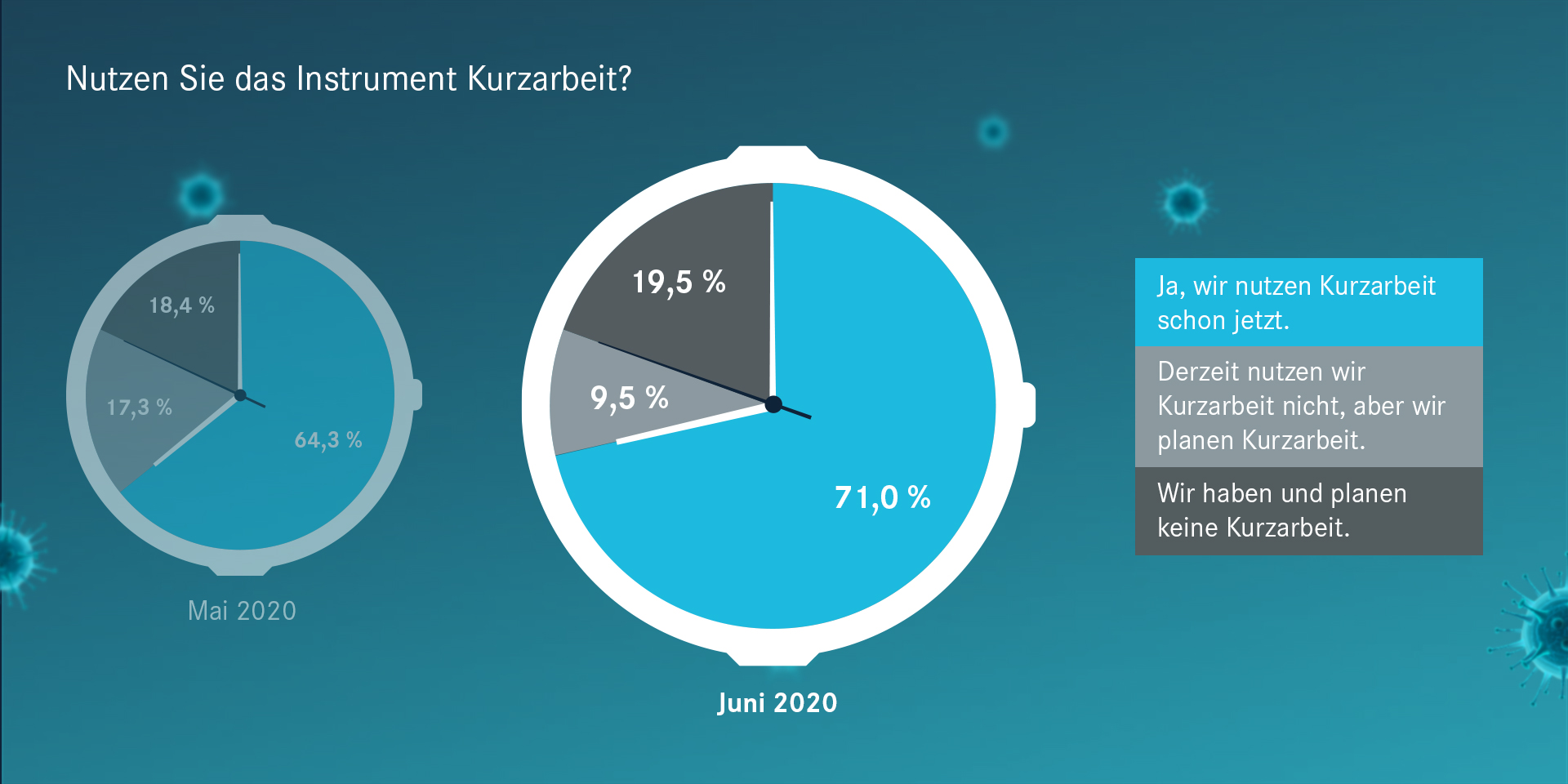 Nutzen Sie das Instrument Kurzarbeit?

18,4 %

17,3 %

64,3 %

Mai 2020

19,5 %

9,5 %

71,0 %

Juni 2020

Ja, wir nutzen Kurzarbeit schon jetzt.

Derzeit nutzen wir Kurzarbeit nicht, aber wir planen Kurzarbeit.

Wir haben und planen keine Kurzarbeit.